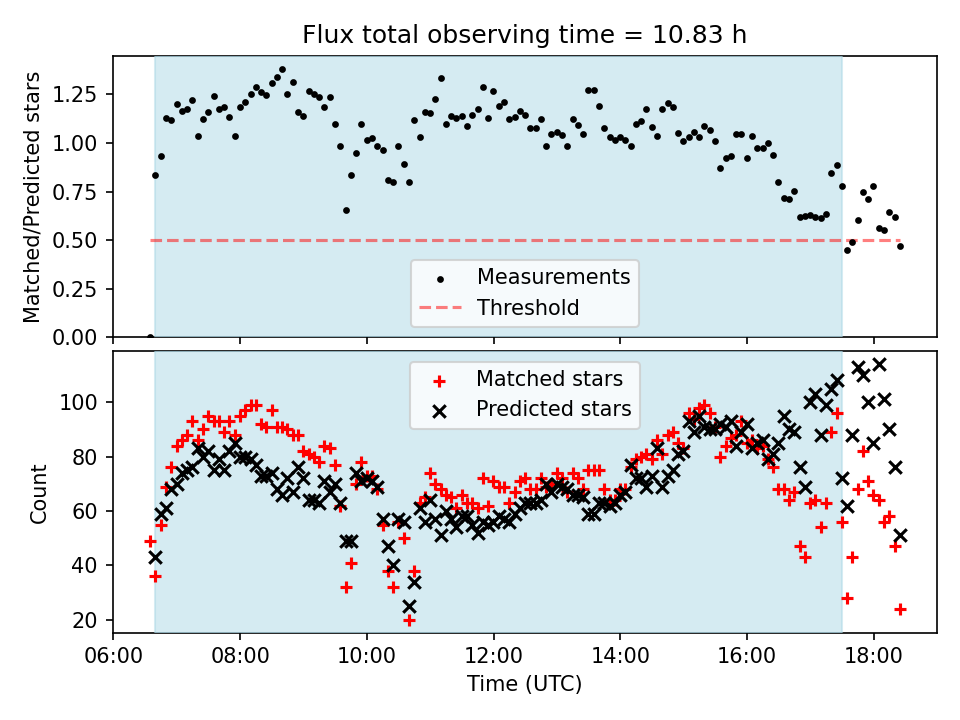 Flux total observing time = 10.83 h

Matched/Predicted stars

1.25
1.00
0.75
0.50
0.25
0.00

Measurements
Threshold

Matched stars
Predicted stars

Count

100
80
60
40
20

06:00
08:00
10:00
12:00
14:00
16:00
18:00

Time (UTC)